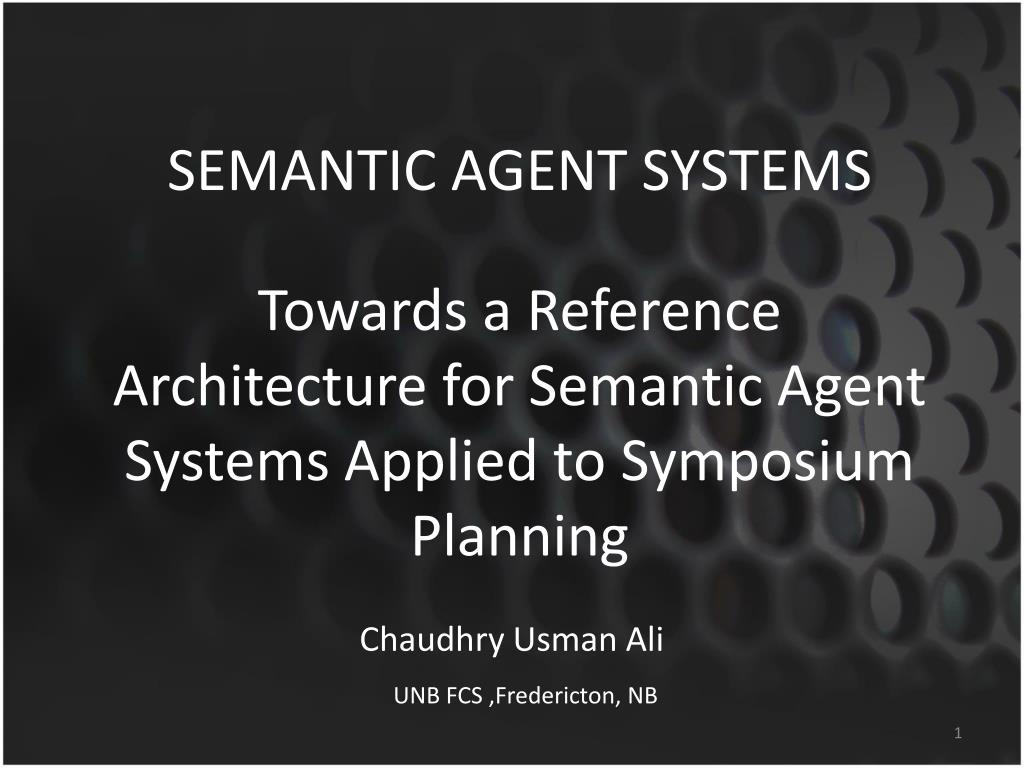 SEMANTIC AGENT SYSTEMS

Towards a Reference Architecture for Semantic Agent Systems Applied to Symposium Planning

Chaudhry Usman Ali

UNB FCS ,Fredericton, NB

1